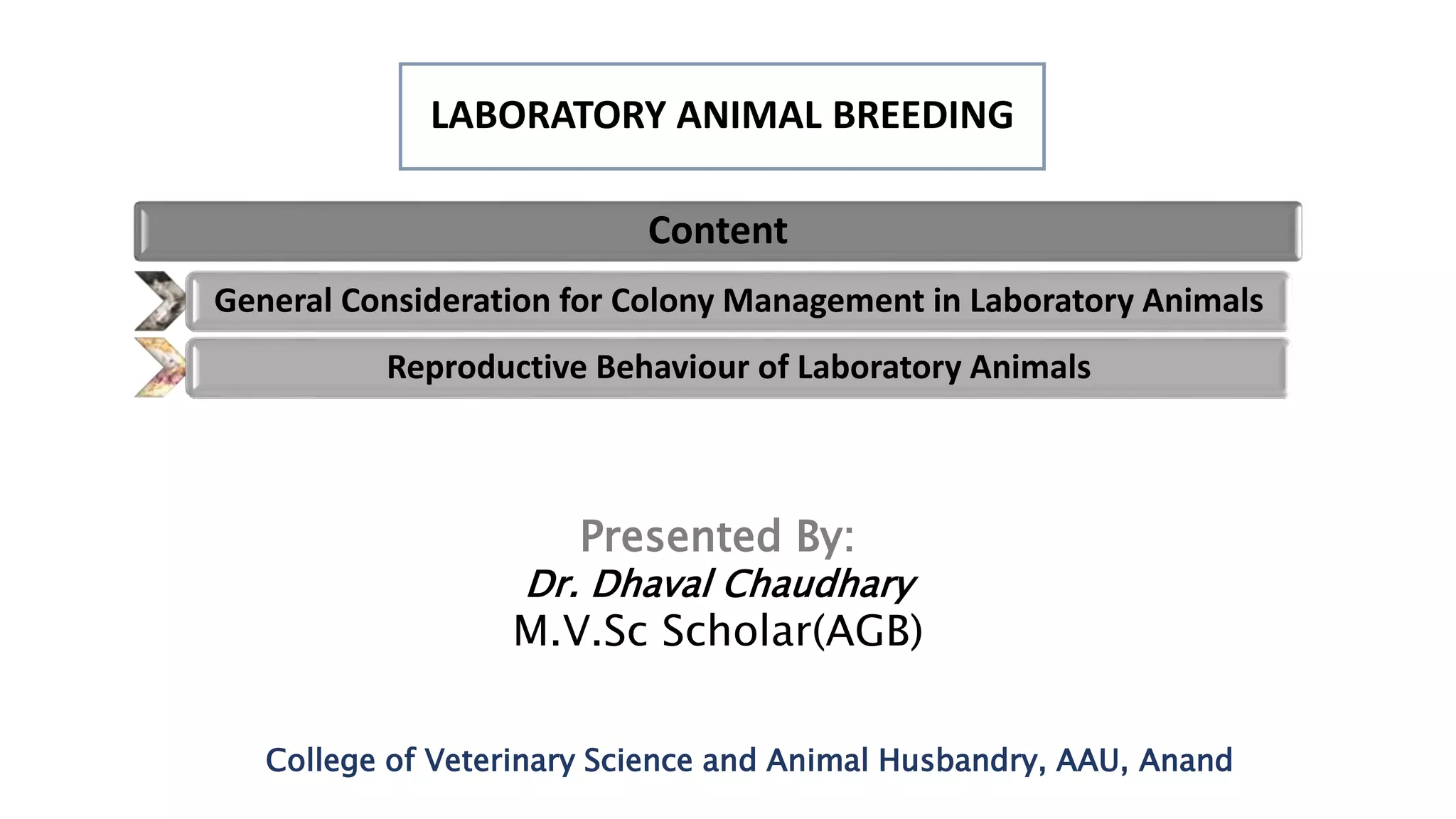 LABORATORY ANIMAL BREEDING

Content

General Consideration for Colony Management in Laboratory Animals

Reproductive Behaviour of Laboratory Animals

Presented By:
Dr. Dhaval Chaudhary
M.V.Sc Scholar(AGB)

College of Veterinary Science and Animal Husbandry, AAU, Anand